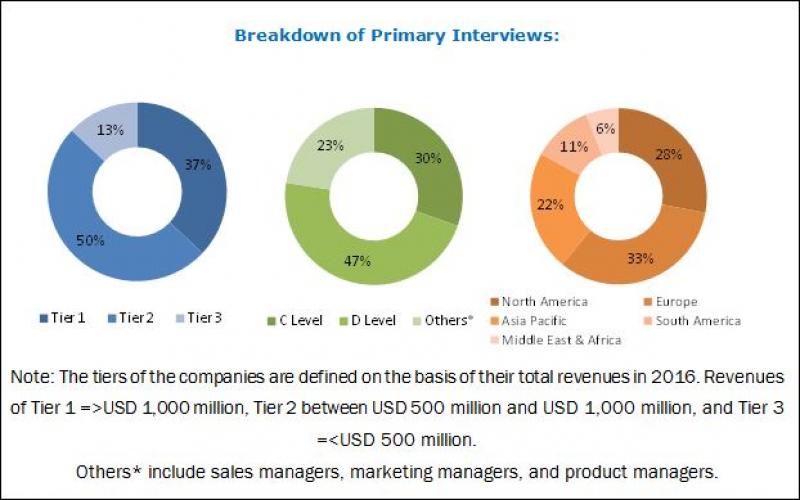 Breakdown of Primary Interviews:

13%
37%
50%

Tier 1 Tier 2 Tier 3

23%
30%
47%

C Level D Level Others*

6%
11%
28%
22%
33%

North America Europe
Asia Pacific South America
Middle East & Africa

Note: The tiers of the companies are defined on the basis of their total revenues in 2016. Revenues of Tier 1 =>USD 1,000 million, Tier 2 between USD 500 million and USD 1,000 million, and Tier 3 =<USD 500 million.

Others* include sales managers, marketing managers, and product managers.